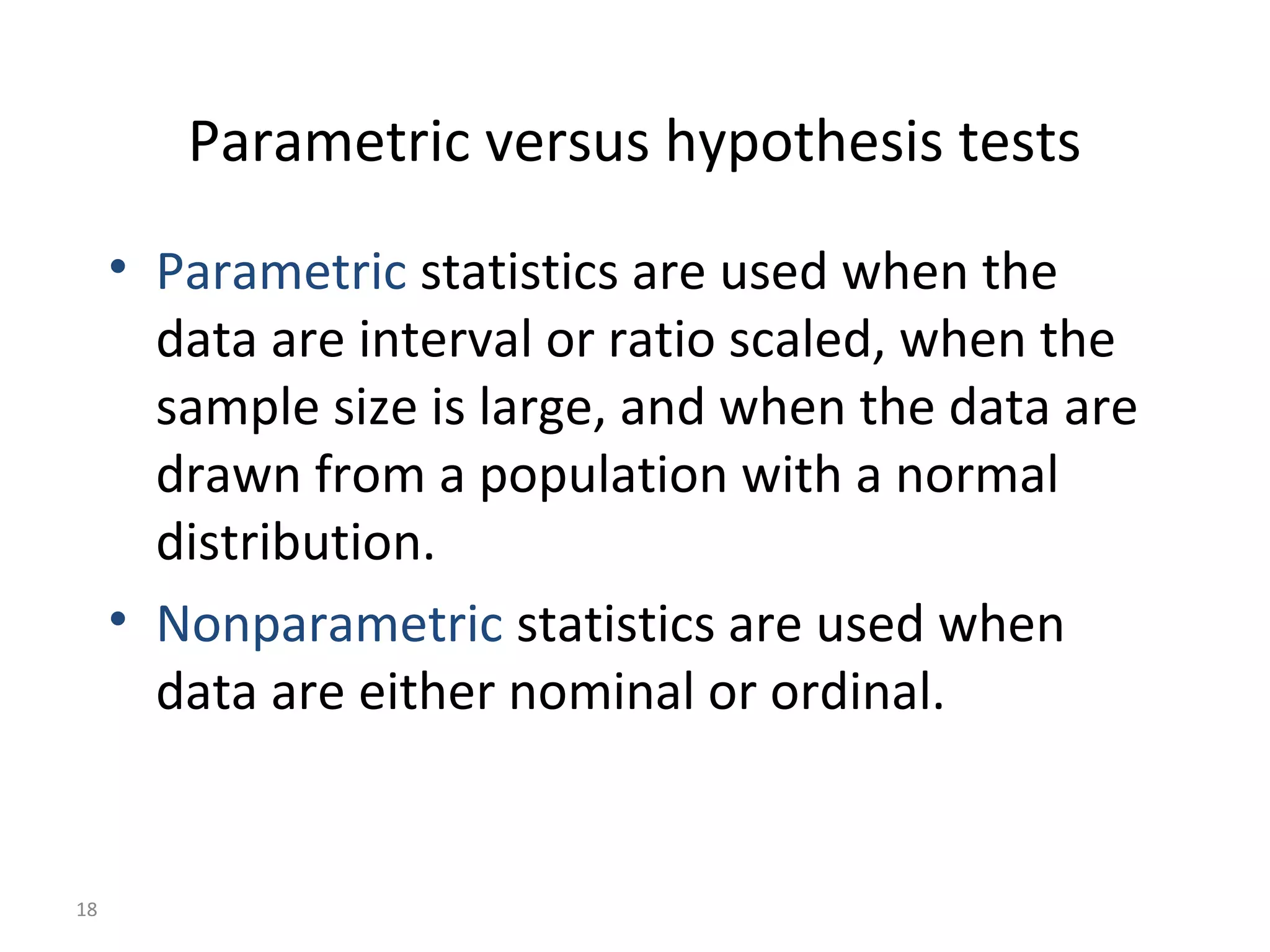 Parametric versus hypothesis tests

• Parametric statistics are used when the data are interval or ratio scaled, when the sample size is large, and when the data are drawn from a population with a normal distribution.

• Nonparametric statistics are used when data are either nominal or ordinal.

18